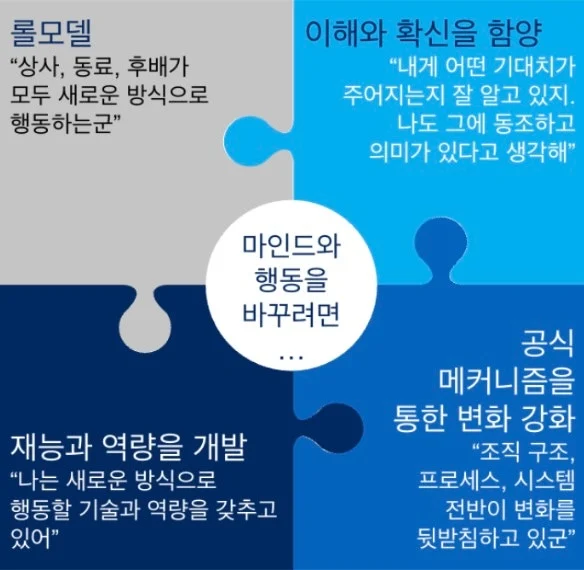 롤모델
“상사, 동료, 후배가 모두 새로운 방식으로 행동하는군”

이해와 확신을 함양
“내게 어떤 기대치가 주어지는지 잘 알고 있지. 나도 그에 동조하고 의미가 있다고 생각해”

마인드와 행동을 바꾸려면 …

재능과 역량을 개발
“나는 새로운 방식으로 행동할 기술과 역량을 갖추고 있어”

공식 메커니즘을 통한 변화 강화
“조직 구조, 프로세스, 시스템 전반이 변화를 뒷받침하고 있군”